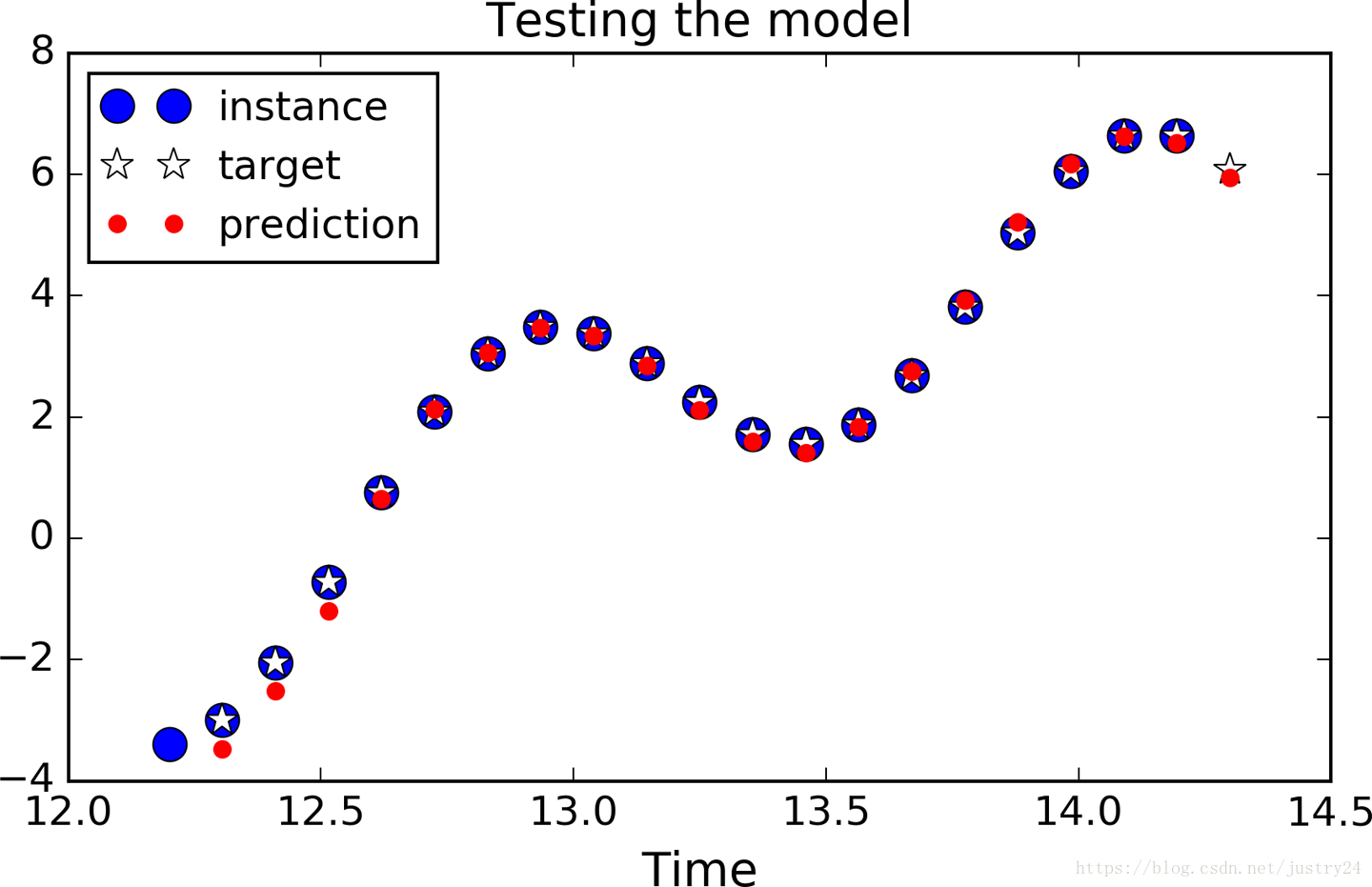 Testing the model

instance
target
prediction

8
6
4
2
0
−2
−4

12.0
12.5
13.0
13.5
14.0
14.5

Time

https://blog.csdn.net/justry24